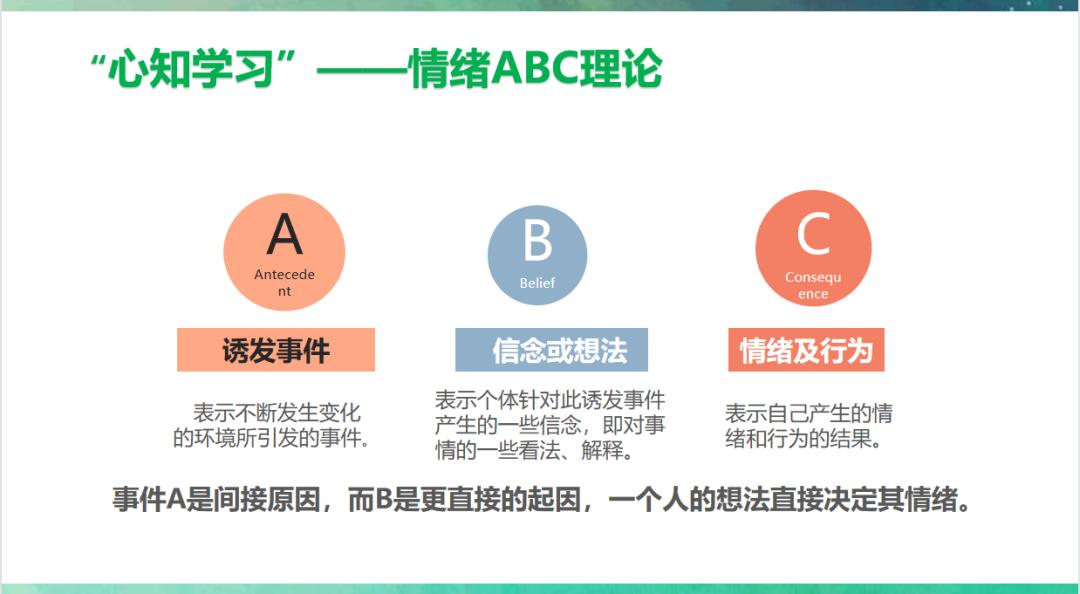 “心知学习”——情绪ABC理论

A
Antecedent

诱发事件

表示不断发生变化的环境所引发的事件。

B
Belief

信念或想法

表示个体针对此诱发事件产生的一些信念，即对事情的一些看法、解释。

C
Consequence

情绪及行为

表示自己产生的情绪和行为的结果。

事件A是间接原因，而B是更直接的起因，一个人的想法直接决定其情绪。